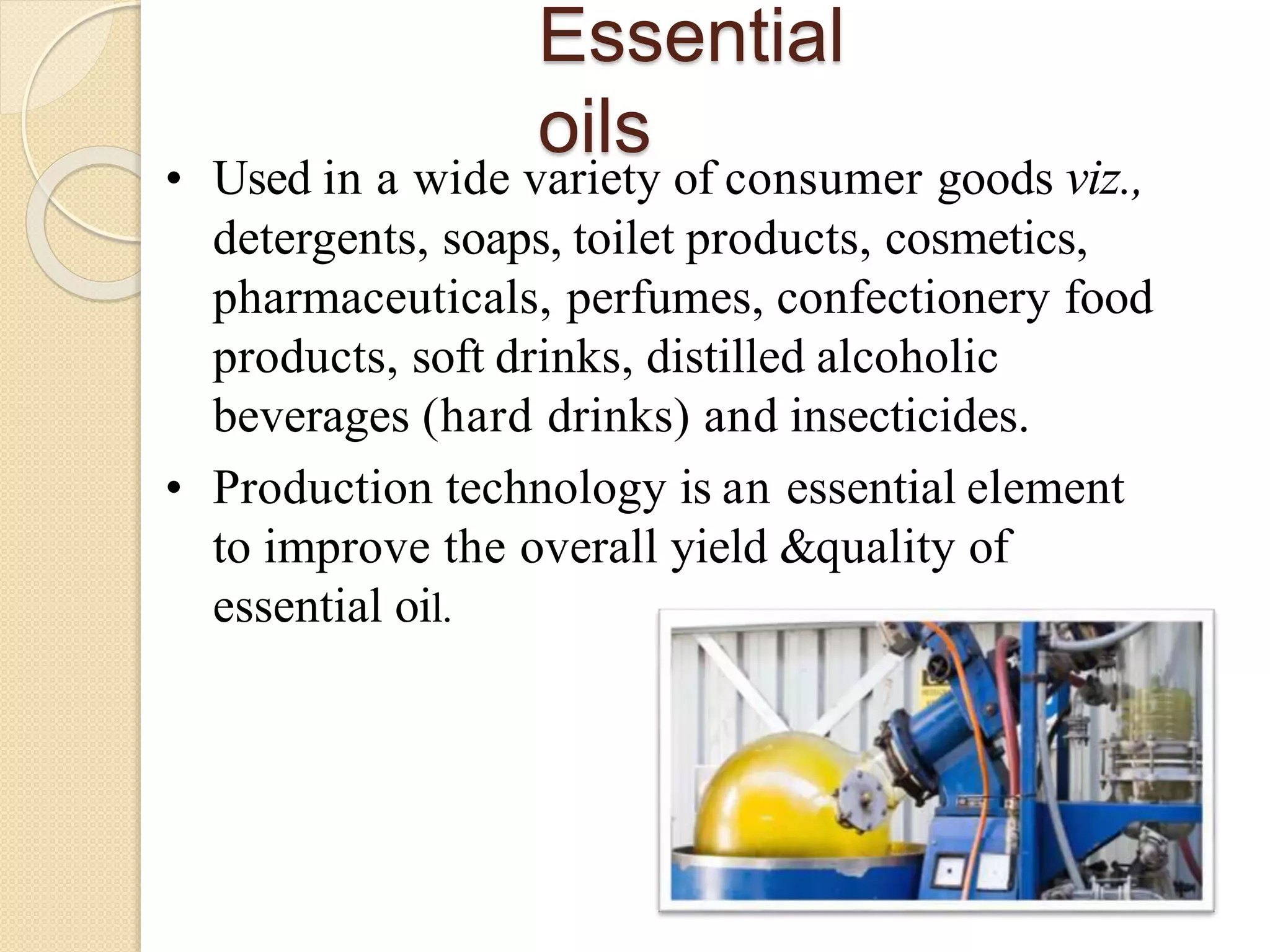 Essential oils

• Used in a wide variety of consumer goods viz., detergents, soaps, toilet products, cosmetics, pharmaceuticals, perfumes, confectionery food products, soft drinks, distilled alcoholic beverages (hard drinks) and insecticides.

• Production technology is an essential element to improve the overall yield &quality of essential oil.